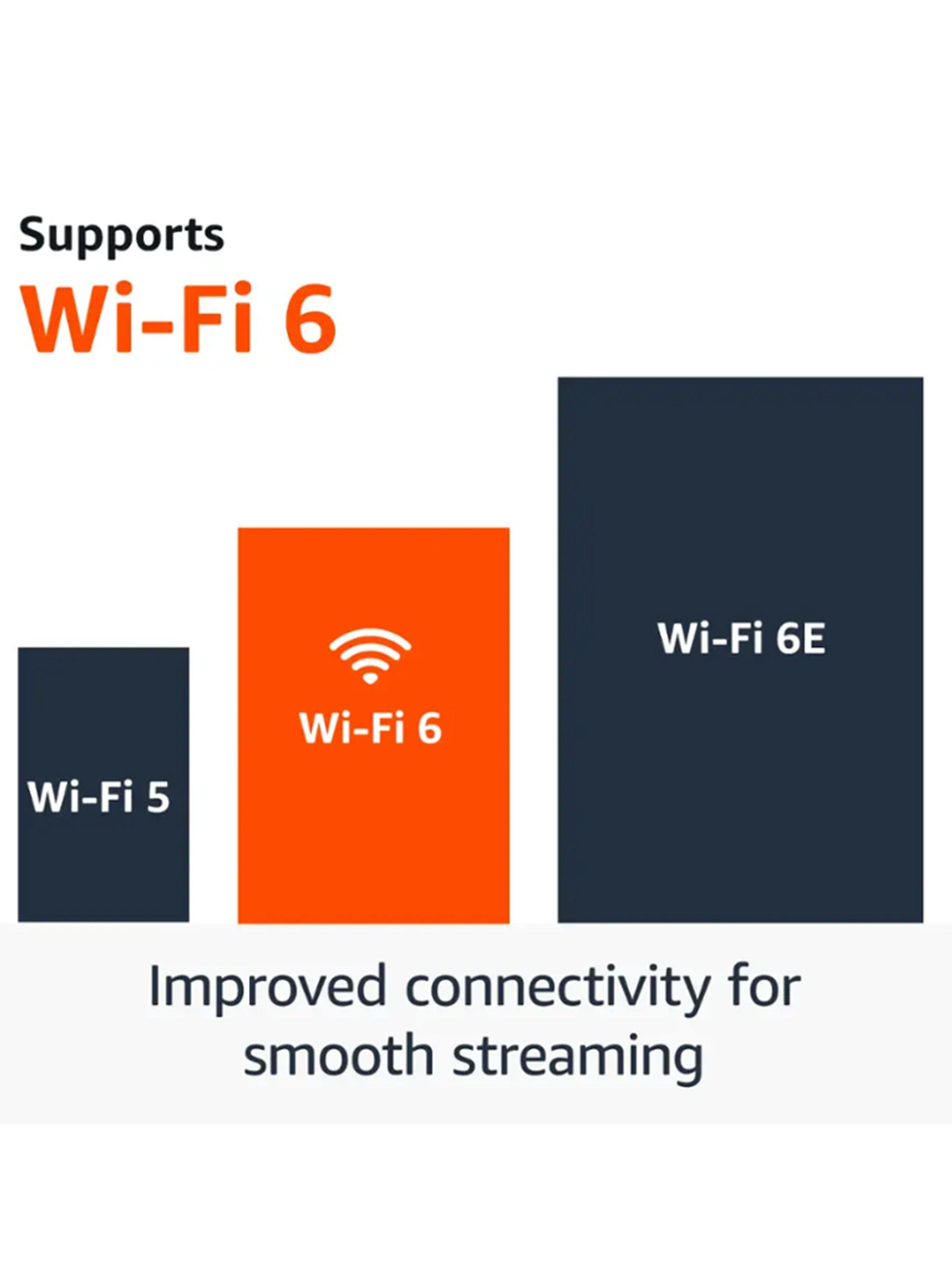 Supports
Wi-Fi 6

Wi-Fi 5

Wi-Fi 6

Wi-Fi 6E

Improved connectivity for smooth streaming